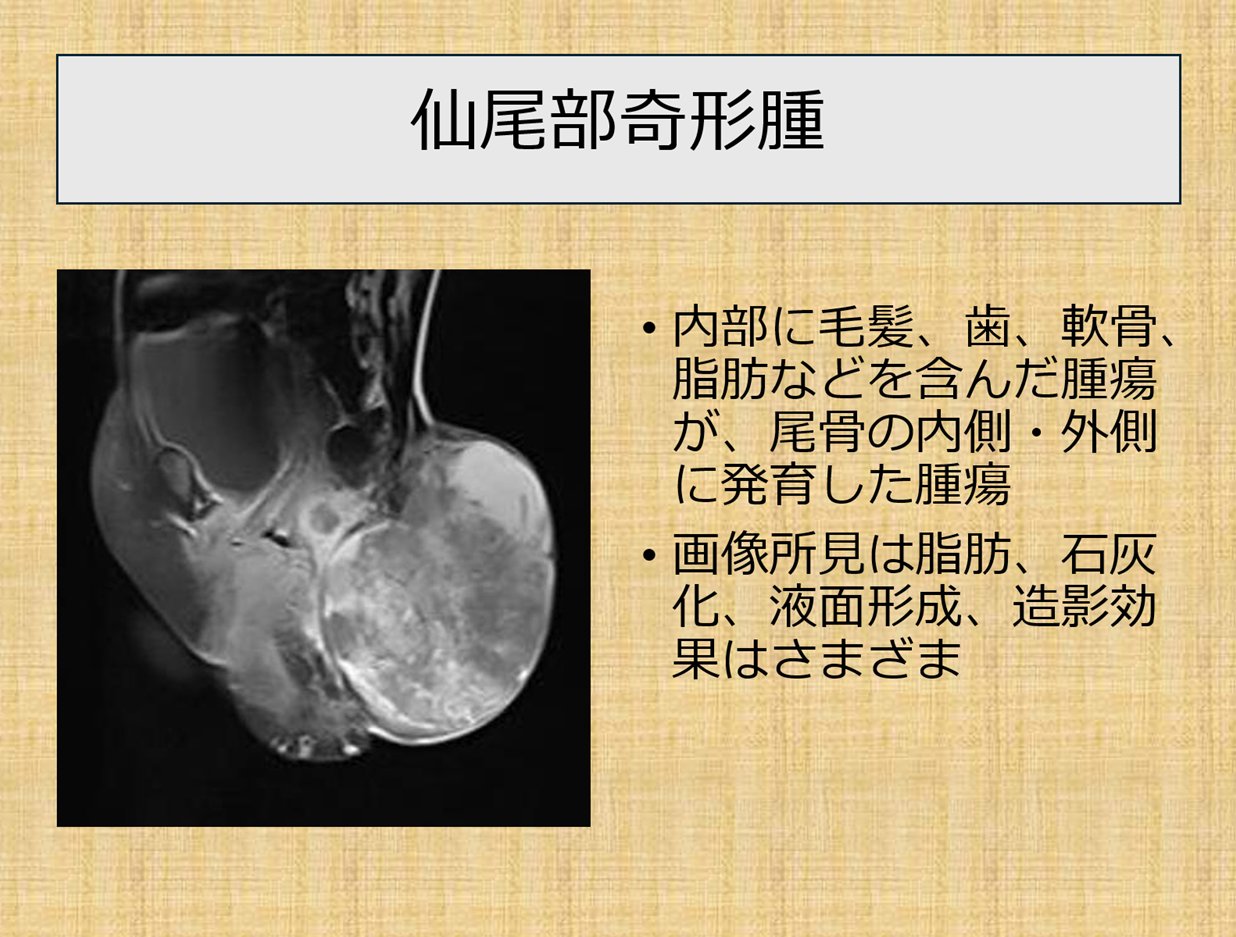 仙尾部奇形腫

• 内部に毛髪、歯、軟骨、脂肪などを含んだ腫瘍が、尾骨の内側・外側に発育した腫瘍

• 画像所見は脂肪、石灰化、液面形成、造影効果はさまざま